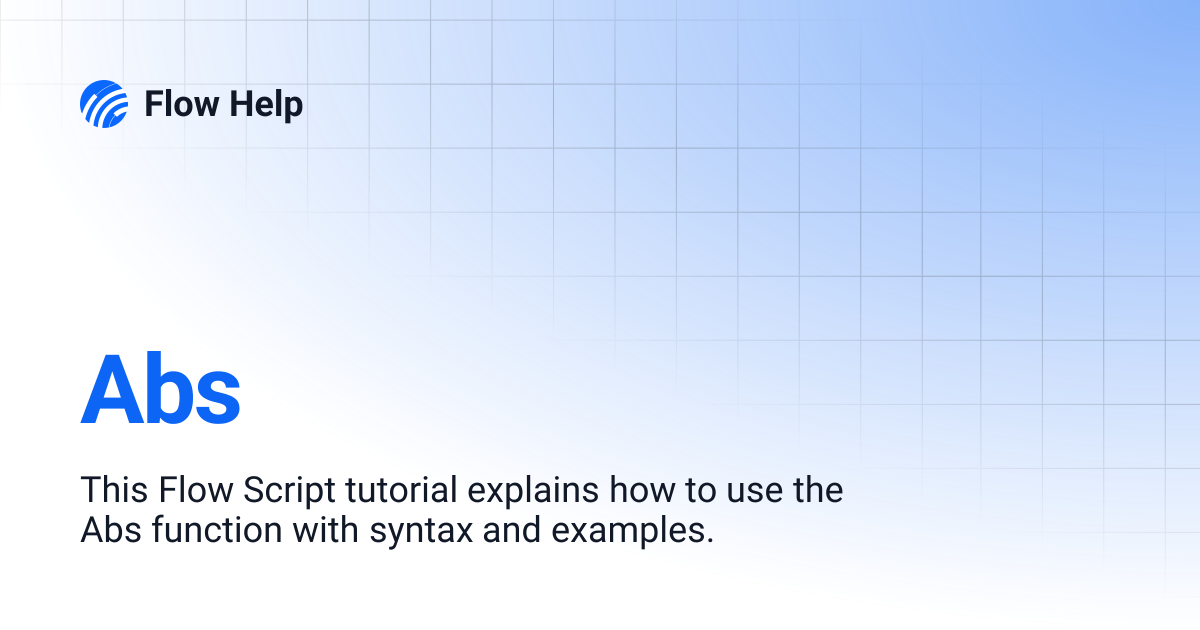 Flow Help

Abs

This Flow Script tutorial explains how to use the Abs function with syntax and examples.